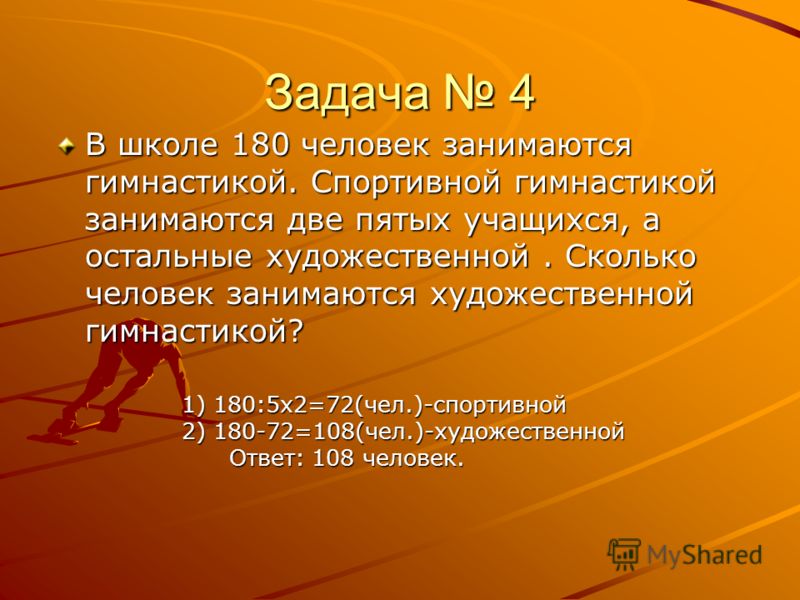 Задача № 4

В школе 180 человек занимаются гимнастикой. Спортивной гимнастикой занимаются две пятых учащихся, а остальные художественной . Сколько человек занимаются художественной гимнастикой?

1) 180:5х2=72(чел.)-спортивной
2) 180-72=108(чел.)-художественной
Ответ: 108 человек.

MyShared